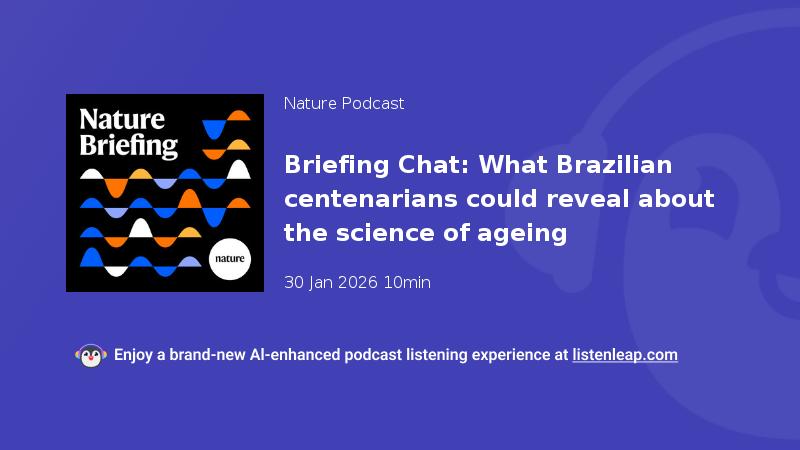 Nature Briefing

nature

Nature Podcast

Briefing Chat: What Brazilian centenarians could reveal about the science of ageing

30 Jan 2026 10min

Enjoy a brand-new AI-enhanced podcast listening experience at listenleap.com